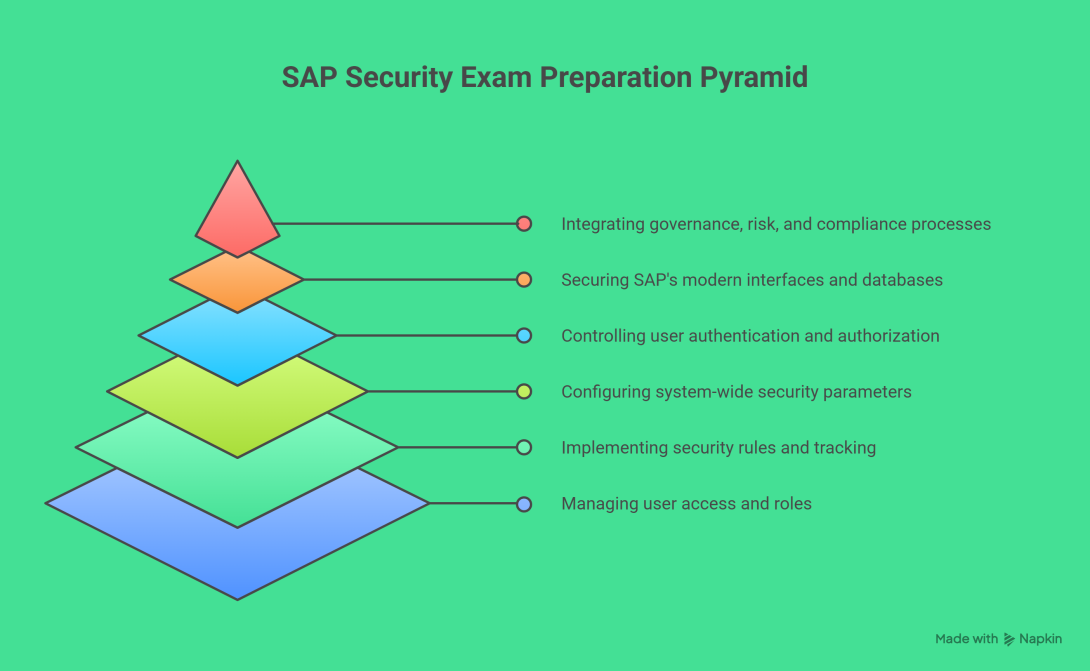 SAP Security Exam Preparation Pyramid

Integrating governance, risk, and compliance processes

Securing SAP's modern interfaces and databases

Controlling user authentication and authorization

Configuring system-wide security parameters

Implementing security rules and tracking

Managing user access and roles

Made with Napkin